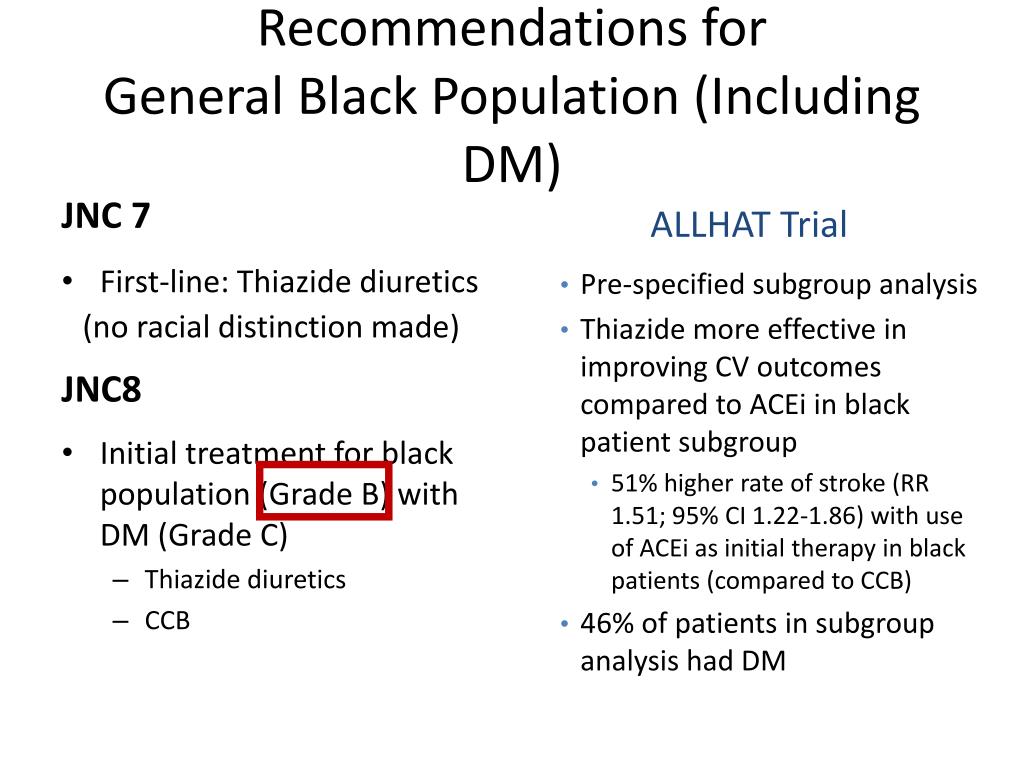 Recommendations for General Black Population (Including DM)

JNC 7

• First-line: Thiazide diuretics (no racial distinction made)

JNC8

• Initial treatment for black population (Grade B) with DM (Grade C)
– Thiazide diuretics
– CCB

ALLHAT Trial

• Pre-specified subgroup analysis
• Thiazide more effective in improving CV outcomes compared to ACEi in black patient subgroup
• 51% higher rate of stroke (RR 1.51; 95% CI 1.22-1.86) with use of ACEi as initial therapy in black patients (compared to CCB)
• 46% of patients in subgroup analysis had DM